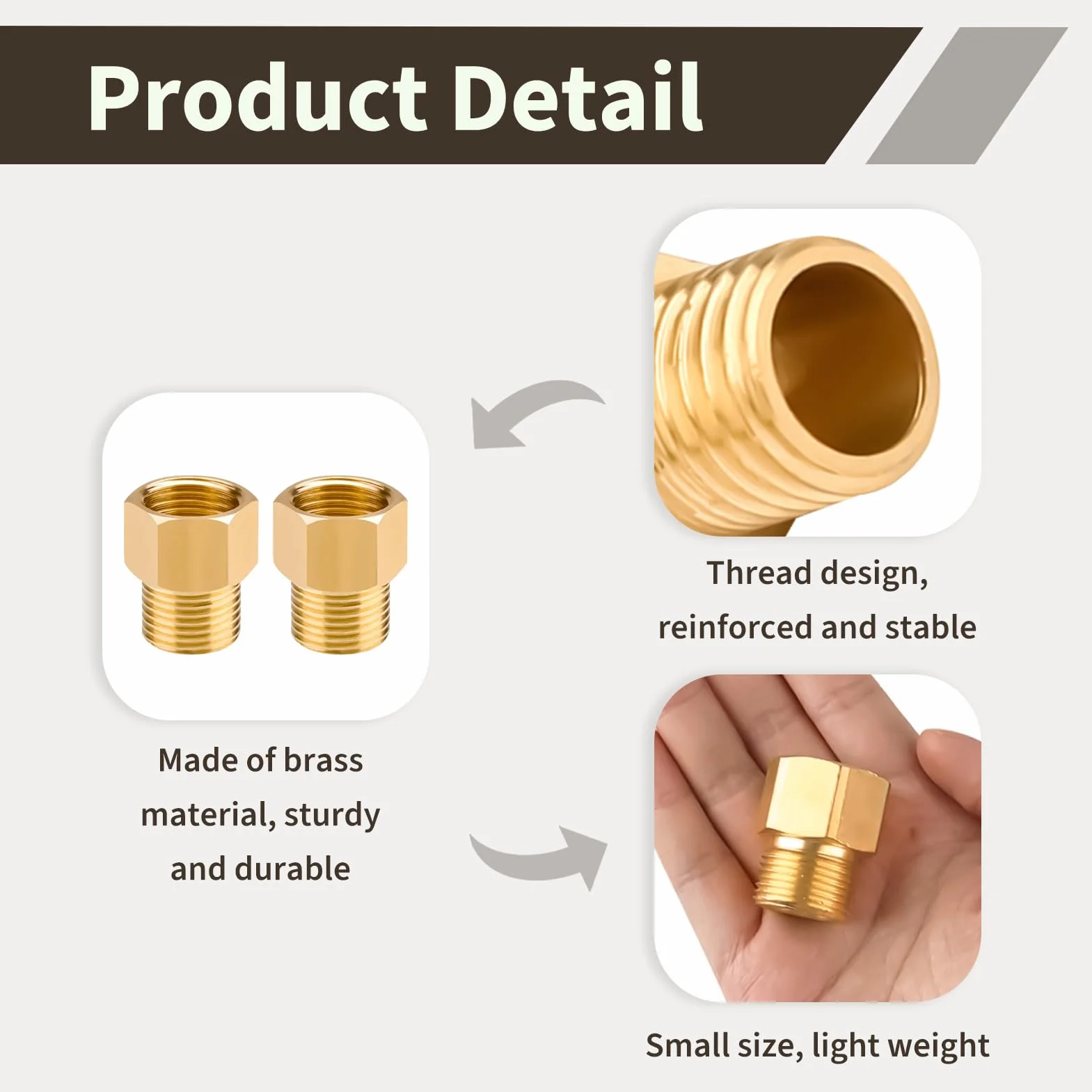 Product Detail

Thread design, reinforced and stable

Made of brass material, sturdy and durable

Small size, light weight